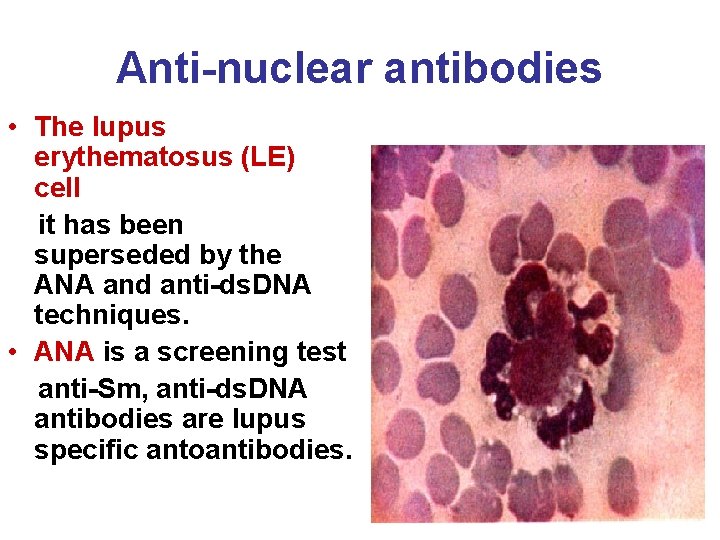 Anti-nuclear antibodies

• The lupus erythematosus (LE) cell

it has been superseded by the ANA and anti-dsDNA techniques.

• ANA is a screening test

anti-Sm, anti-dsDNA antibodies are lupus specific antoantibodies.